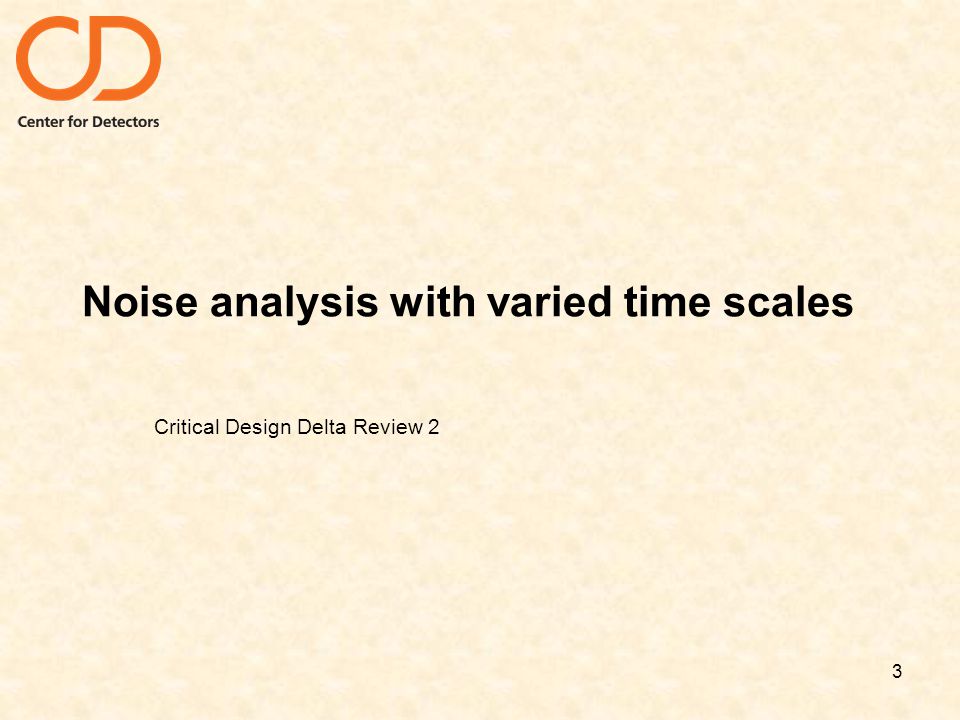 CD
Center for Detectors

Noise analysis with varied time scales

Critical Design Delta Review 2

3